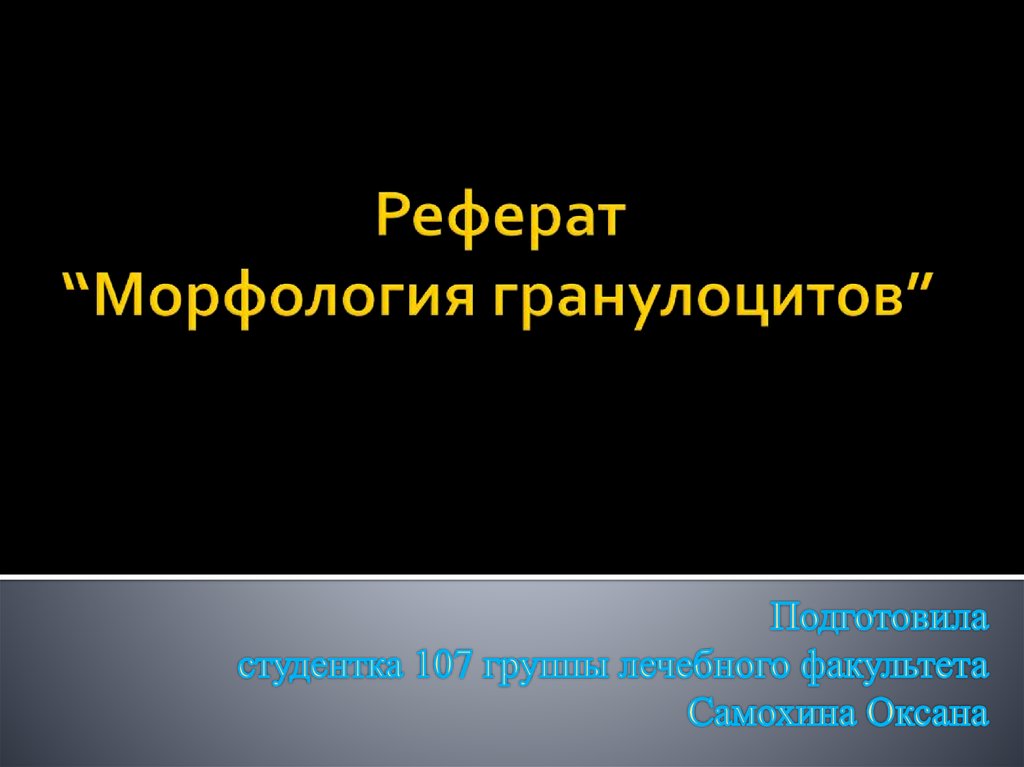 Реферат
“Морфология гранулоцитов”

Подготовила
студентка 107 группы лечебного факультета
Самохина Оксана